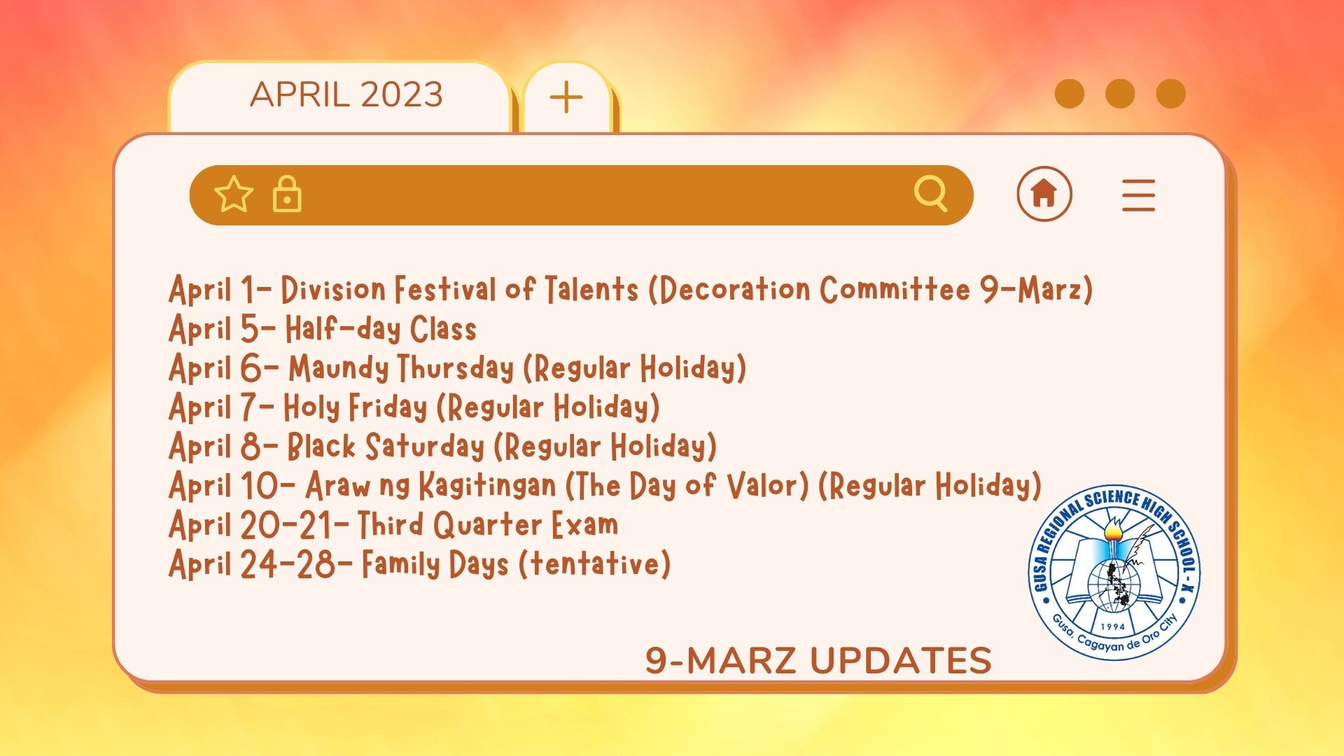 APRIL 2023

+

April 1- Division Festival of Talents (Decoration Committee 9-Marz)
April 5- Half-day Class
April 6- Maundy Thursday (Regular Holiday)
April 7- Holy Friday (Regular Holiday)
April 8- Black Saturday (Regular Holiday)
April 10- Araw ng Kagitingan (The Day of Valor) (Regular Holiday)
April 20-21- Third Quarter Exam
April 24-28- Family Days (tentative)

GUSA REGIONAL SCIENCE HIGH SCHOOL - X
1994
Gusa, Cagayan de Oro City

9-MARZ UPDATES